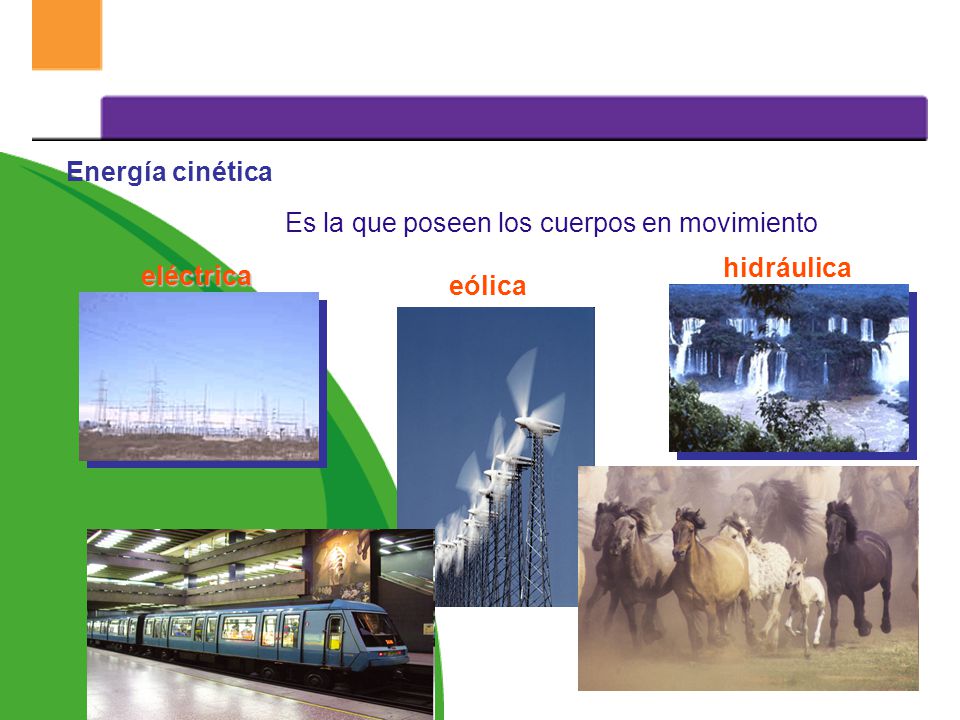 Energía cinética

Es la que poseen los cuerpos en movimiento

eléctrica

eólica

hidráulica